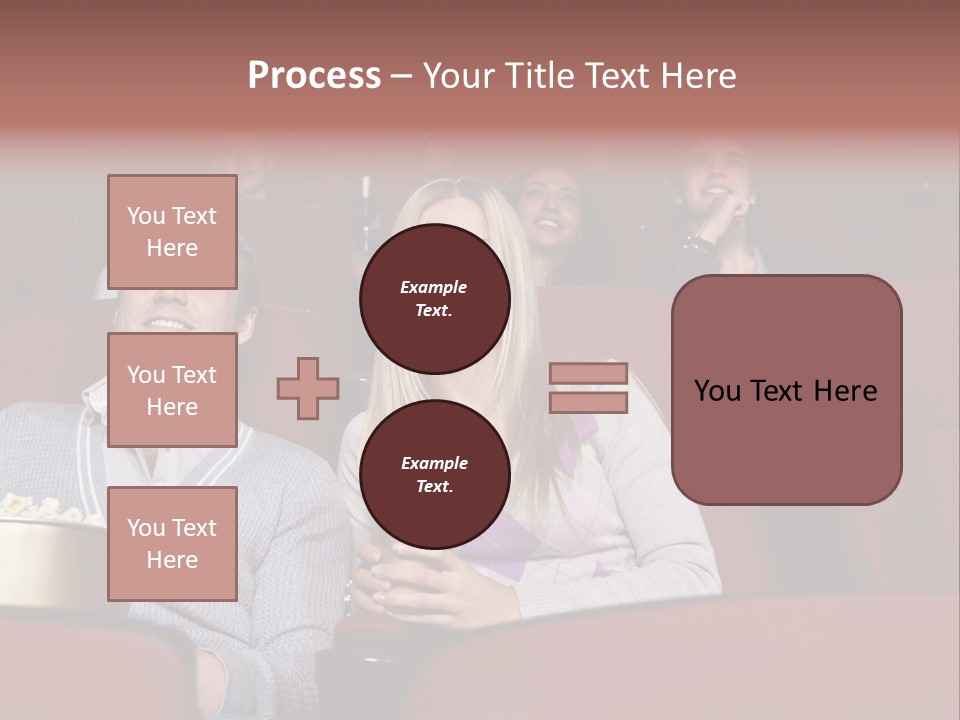 Process – Your Title Text Here

You Text Here

You Text Here

You Text Here

Example Text.

Example Text.

You Text Here